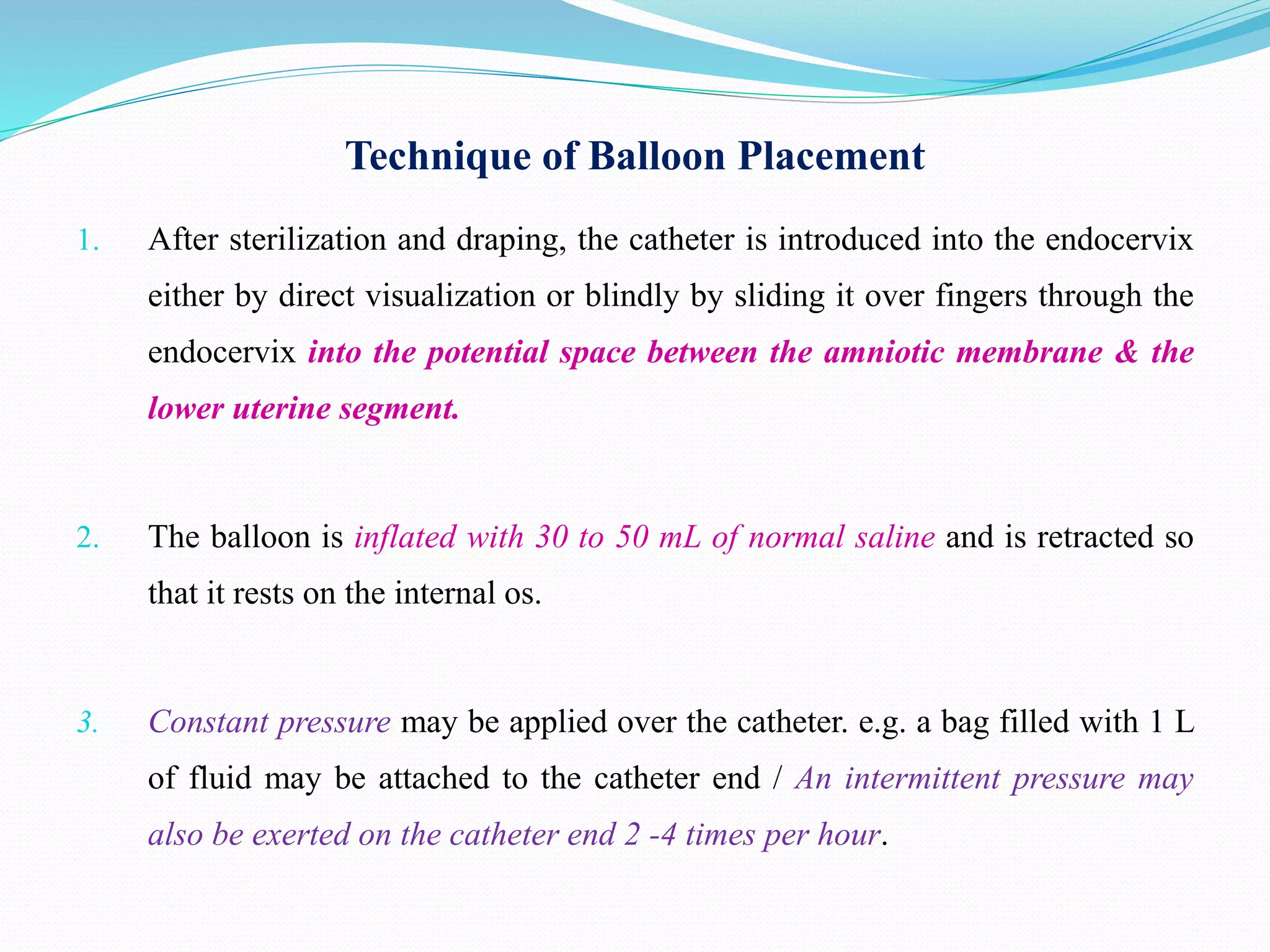 Technique of Balloon Placement

1. After sterilization and draping, the catheter is introduced into the endocervix either by direct visualization or blindly by sliding it over fingers through the endocervix into the potential space between the amniotic membrane & the lower uterine segment.

2. The balloon is inflated with 30 to 50 mL of normal saline and is retracted so that it rests on the internal os.

3. Constant pressure may be applied over the catheter. e.g. a bag filled with 1 L of fluid may be attached to the catheter end / An intermittent pressure may also be exerted on the catheter end 2 -4 times per hour.